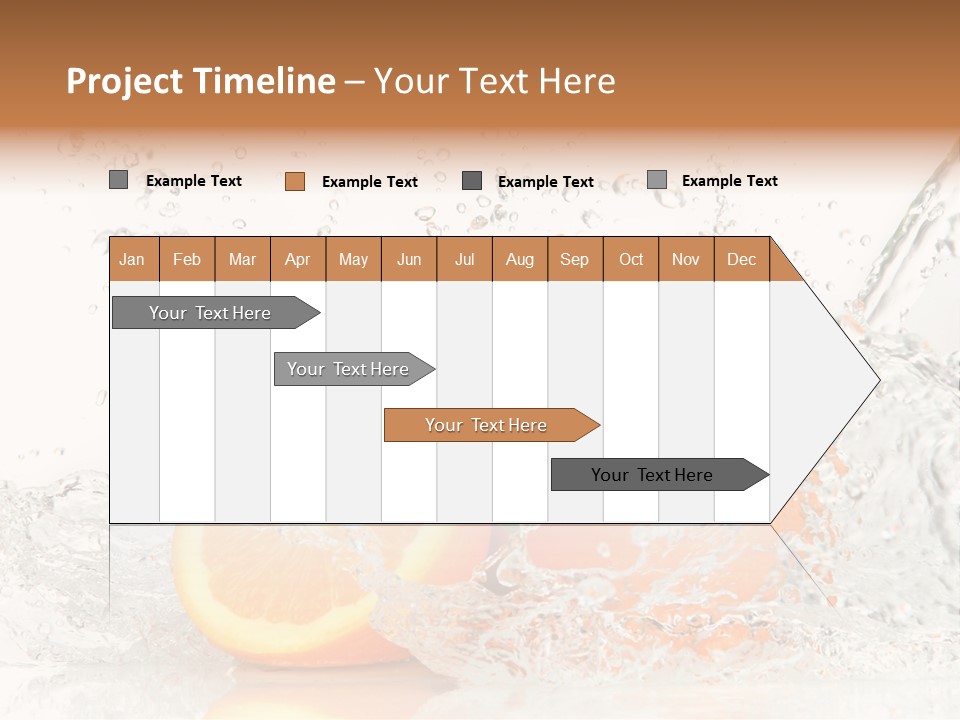 Project Timeline – Your Text Here

Example Text
Example Text
Example Text
Example Text

| Jan | Feb | Mar | Apr | May | Jun | Jul | Aug | Sep | Oct | Nov | Dec |
|---|---|---|---|---|---|---|---|---|---|---|---|

Your Text Here

Your Text Here

Your Text Here

Your Text Here